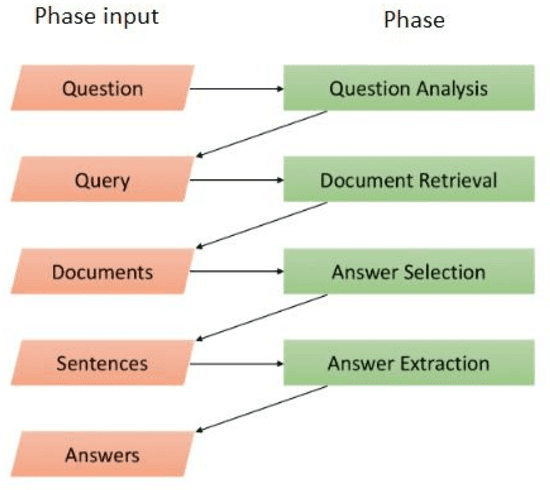 Phase input

Phase

Question

Question Analysis

Query

Document Retrieval

Documents

Answer Selection

Sentences

Answer Extraction

Answers